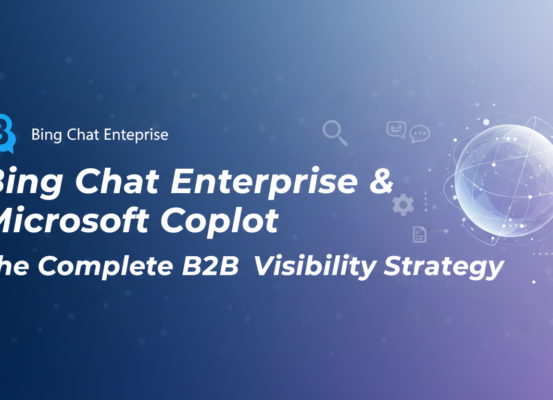 Bing Chat Enteprise

Bing Chat Enterprise &
Microsoft Coplot
he Complete B2B Visibility Strategy